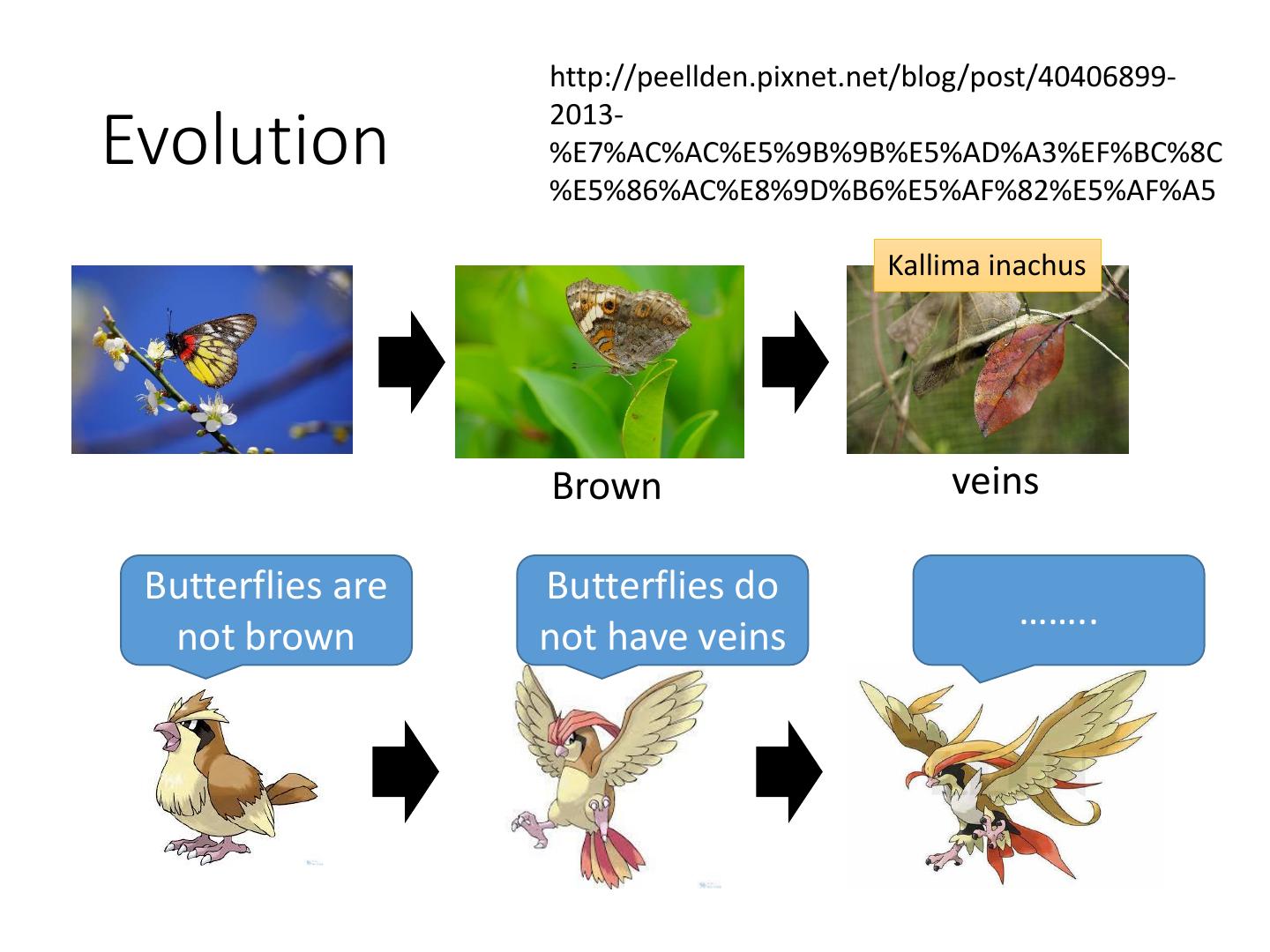 Evolution

http://peellden.pixnet.net/blog/post/40406899-2013-%E7%AC%AC%E5%9B%9B%E5%AD%A3%EF%BC%8C%E5%86%AC%E8%9D%B6%E5%AF%82%E5%AF%A5

Kallima inachus

Brown

veins

Butterflies are not brown

Butterflies do not have veins

……..